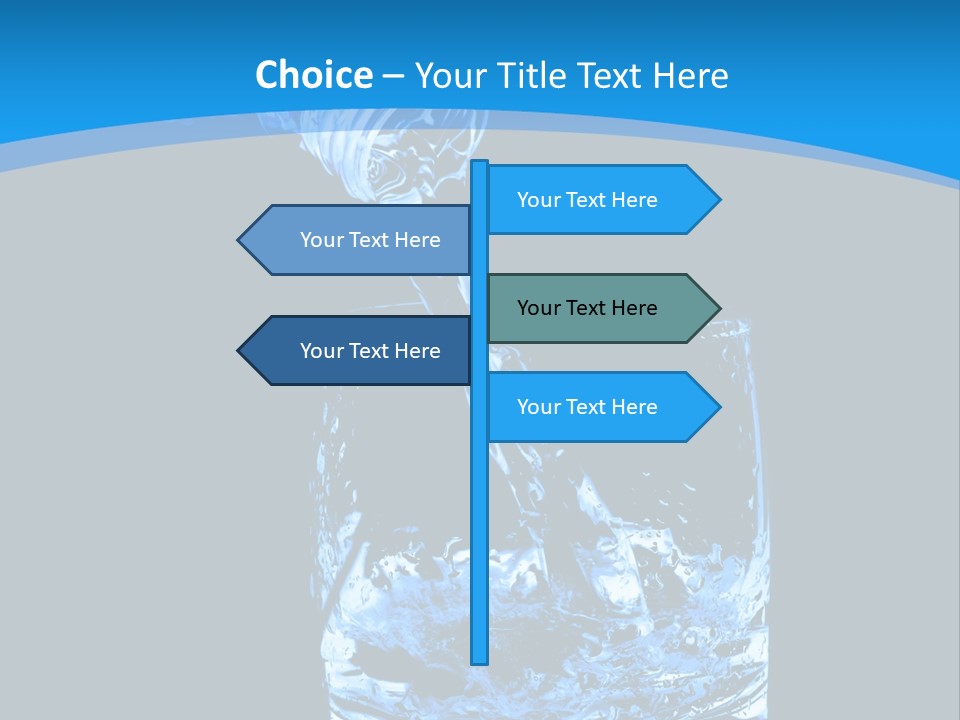 Choice – Your Title Text Here

Your Text Here

Your Text Here

Your Text Here

Your Text Here

Your Text Here